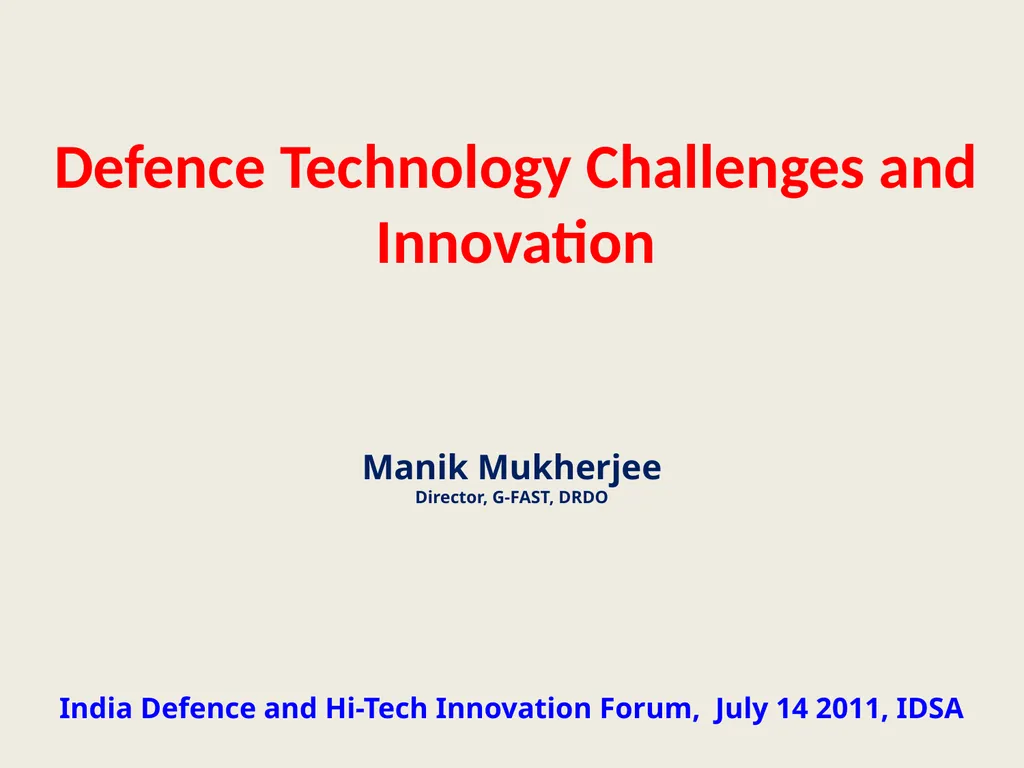 Defence Technology Challenges and Innovation

Manik Mukherjee
Director, G-FAST, DRDO

India Defence and Hi-Tech Innovation Forum, July 14 2011, IDSA